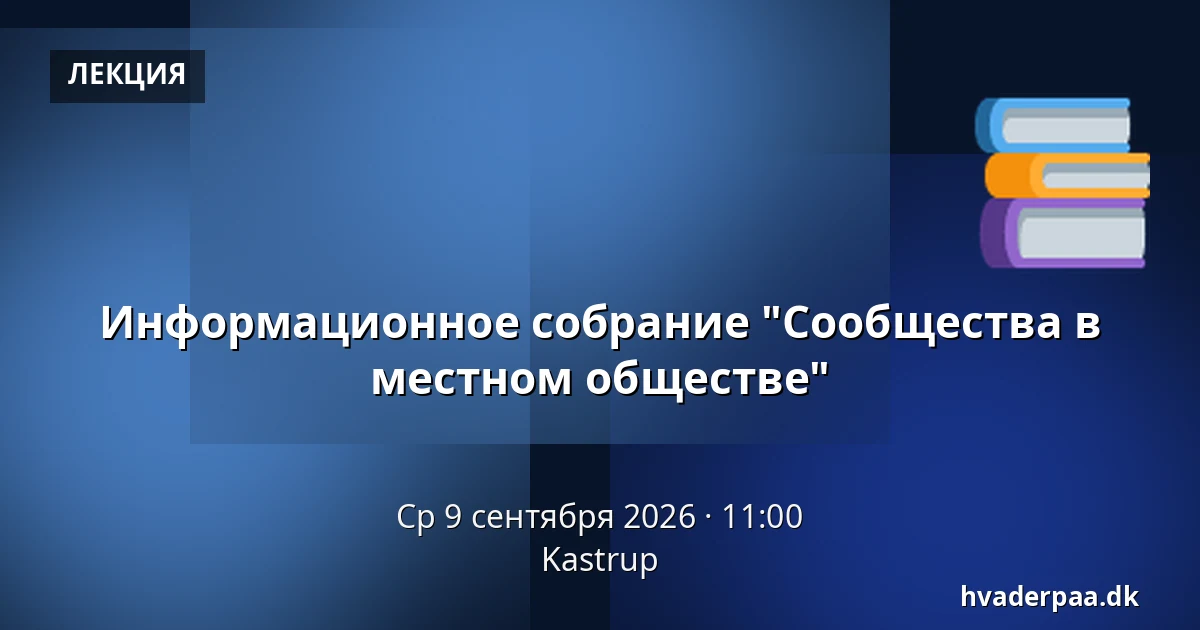 ЛЕКЦИЯ

Информационное собрание "Сообщества в местном обществе"

Ср 9 сентября 2026 · 11:00
Kastrup

hvaderpaa.dk